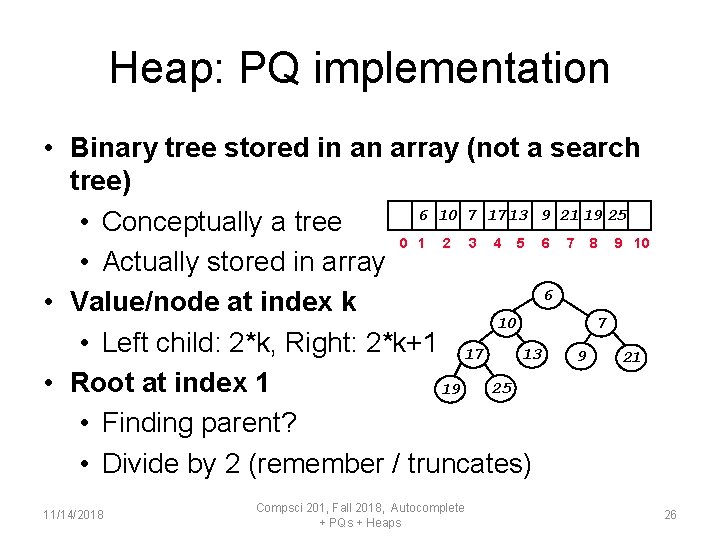 Heap: PQ implementation

• Binary tree stored in an array (not a search tree)
  • Conceptually a tree
  • Actually stored in array
• Value/node at index k
  • Left child: 2*k, Right: 2*k+1
• Root at index 1
  • Finding parent?
  • Divide by 2 (remember / truncates)

| | 6 | 10 | 7 | 17 | 13 | 9 | 21 | 19 | 25 | |
|---|---|---|---|---|---|---|---|---|---|---|
| 0 | 1 | 2 | 3 | 4 | 5 | 6 | 7 | 8 | 9 | 10 |

6
10 7
17 13 9 21
19 25

11/14/2018

Compsci 201, Fall 2018, Autocomplete + PQs + Heaps

26